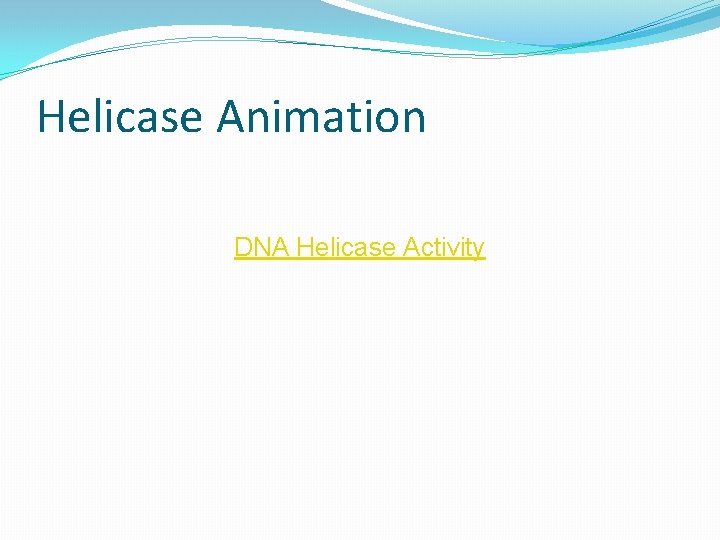 Helicase Animation

DNA Helicase Activity